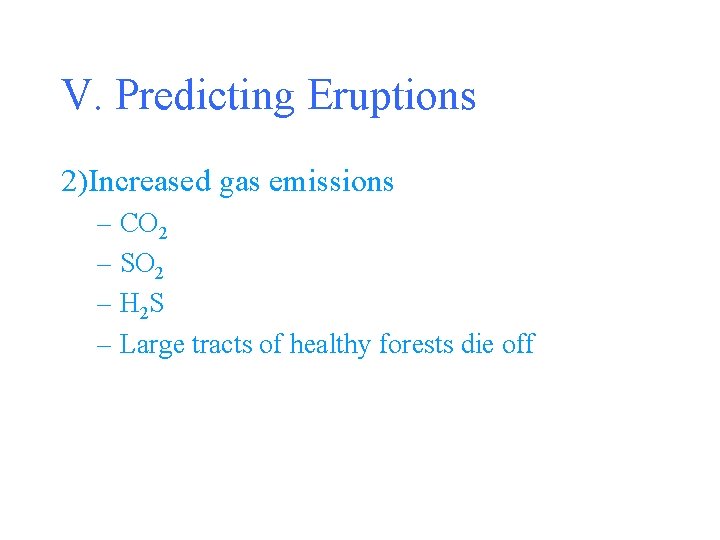 V. Predicting Eruptions

2)Increased gas emissions

– $CO_2$
– $SO_2$
– $H_2S$
– Large tracts of healthy forests die off